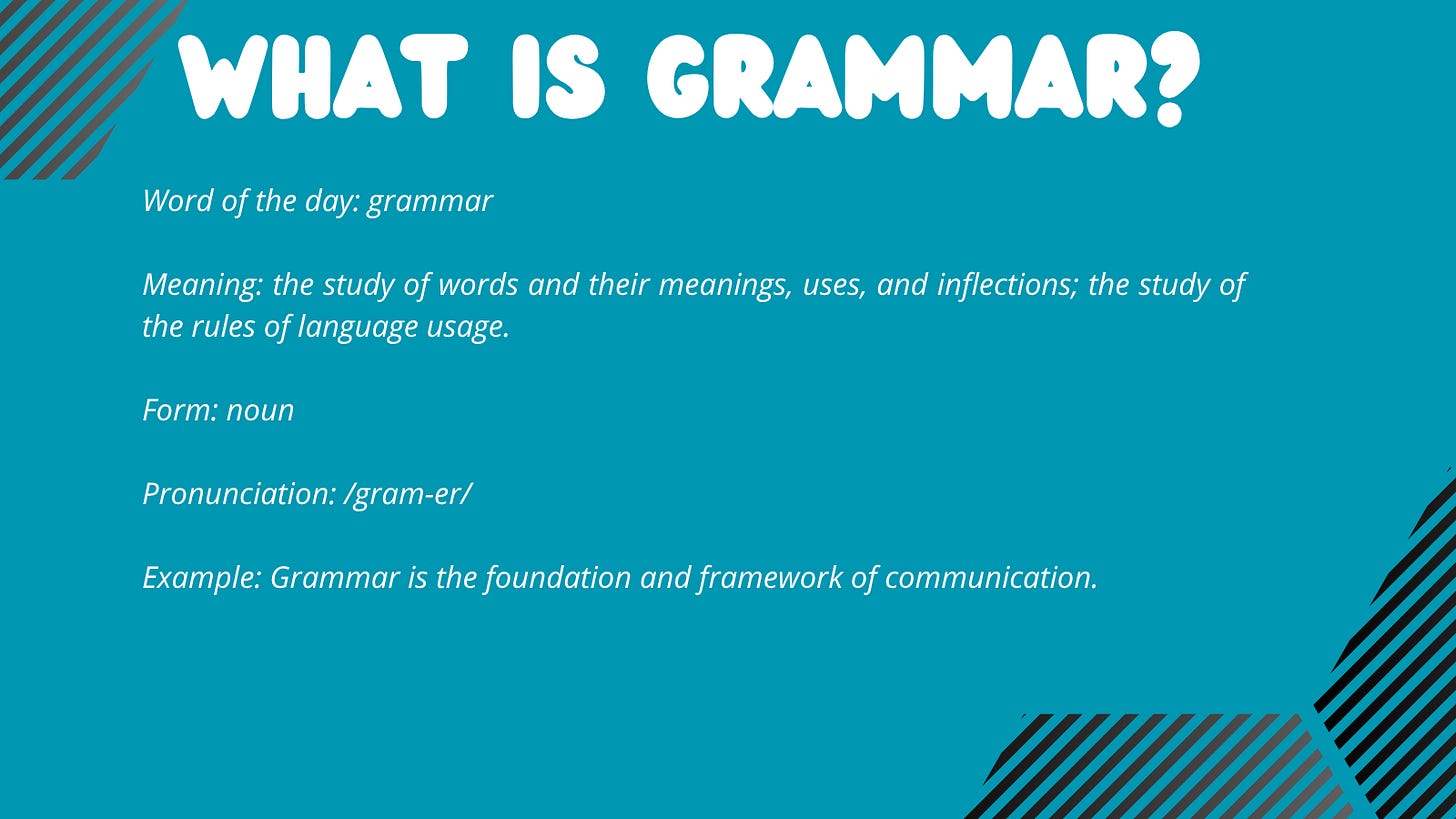 WHAT IS GRAMMAR?

Word of the day: grammar

Meaning: the study of words and their meanings, uses, and inflections; the study of the rules of language usage.

Form: noun

Pronunciation: /gram-er/

Example: Grammar is the foundation and framework of communication.